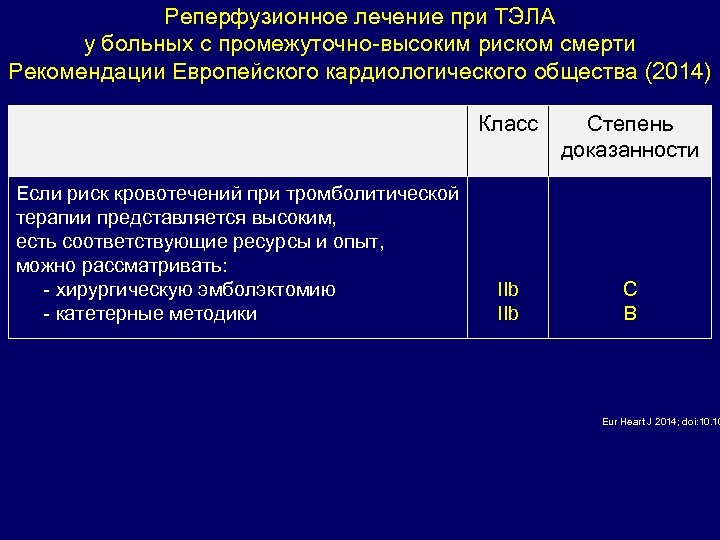 Реперфузионное лечение при ТЭЛА
у больных с промежуточно-высоким риском смерти
Рекомендации Европейского кардиологического общества (2014)

| | Класс | Степень доказанности |
|---|---|---|
| Если риск кровотечений при тромболитической терапии представляется высоким, есть соответствующие ресурсы и опыт, можно рассматривать:<br>- хирургическую эмболэктомию<br>- катетерные методики | IIb<br>IIb | C<br>B |

Eur Heart J 2014; doi:10.10